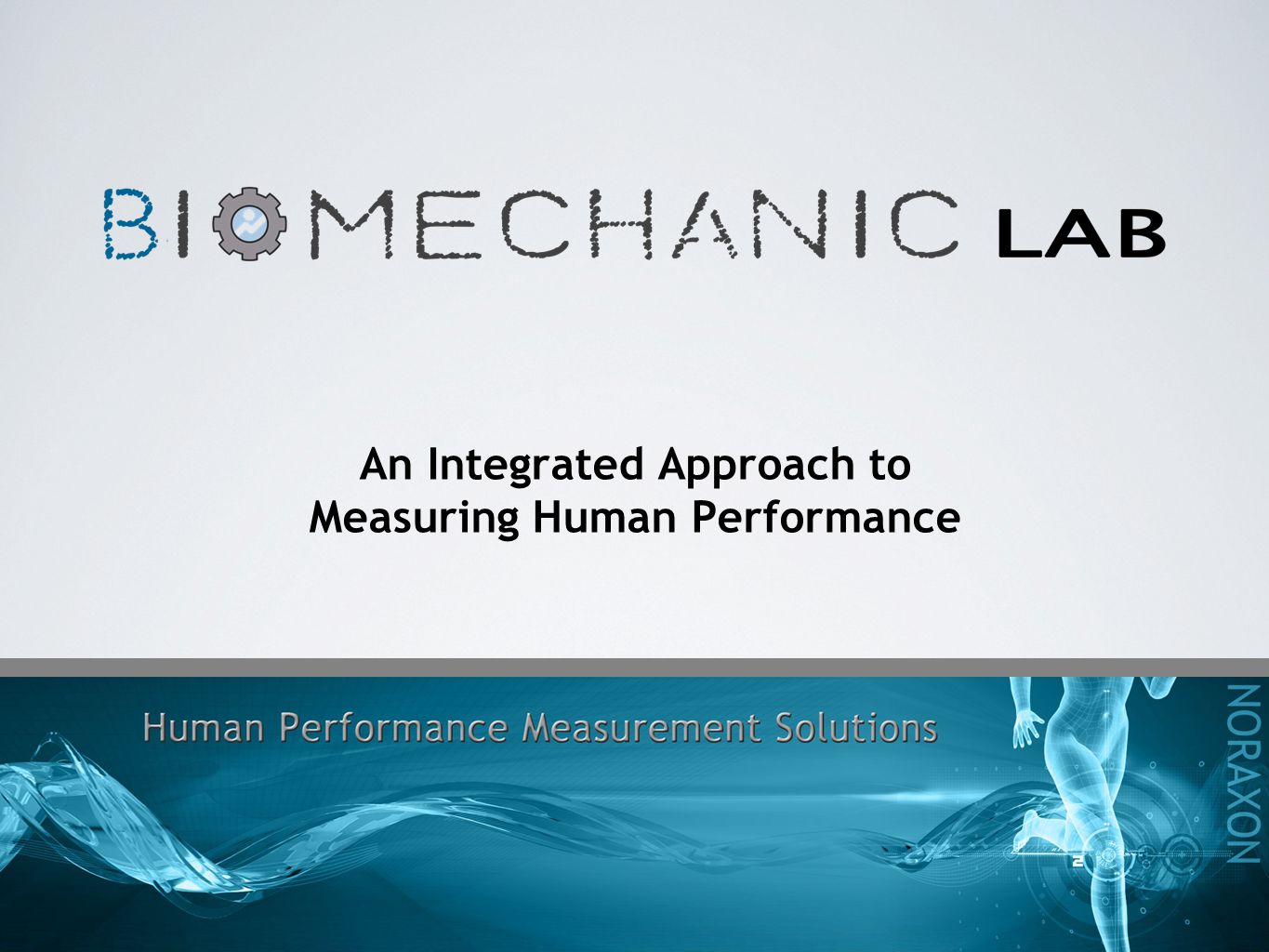 BIOMECHANIC LAB

An Integrated Approach to Measuring Human Performance

Human Performance Measurement Solutions

NORAXON